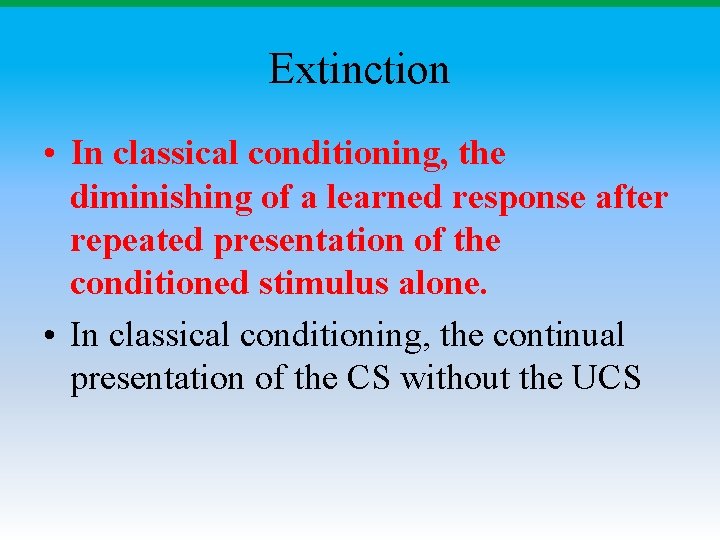 Extinction

• In classical conditioning, the diminishing of a learned response after repeated presentation of the conditioned stimulus alone.

• In classical conditioning, the continual presentation of the CS without the UCS